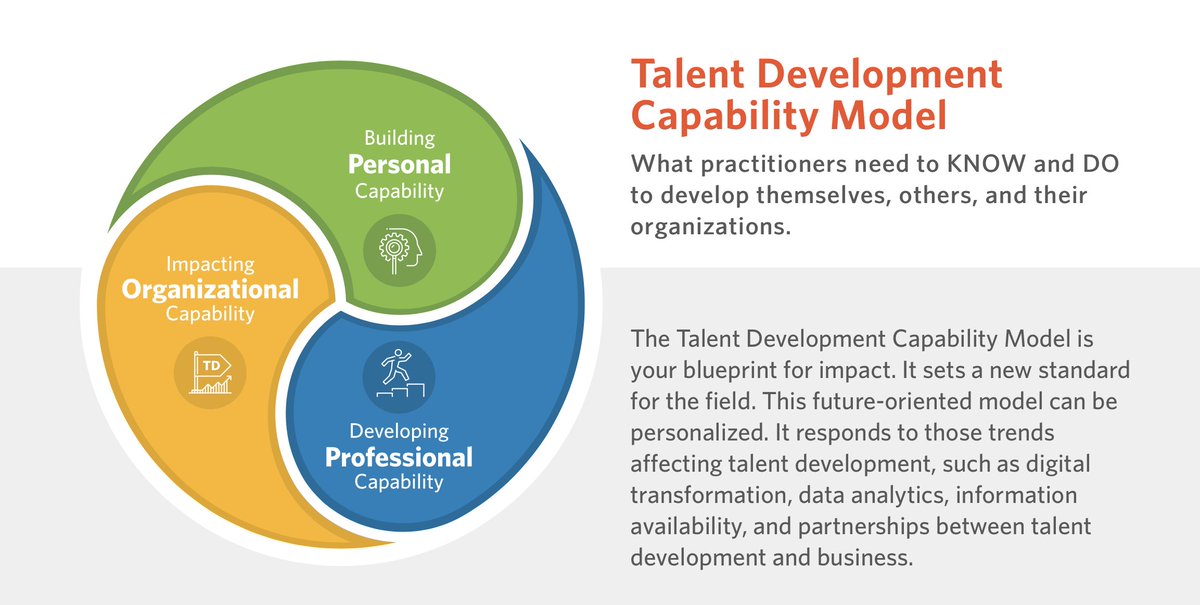 Building
Personal
Capability

Impacting
Organizational
Capability

TD

Developing
Professional
Capability

Talent Development Capability Model

What practitioners need to KNOW and DO to develop themselves, others, and their organizations.

The Talent Development Capability Model is your blueprint for impact. It sets a new standard for the field. This future-oriented model can be personalized. It responds to those trends affecting talent development, such as digital transformation, data analytics, information availability, and partnerships between talent development and business.